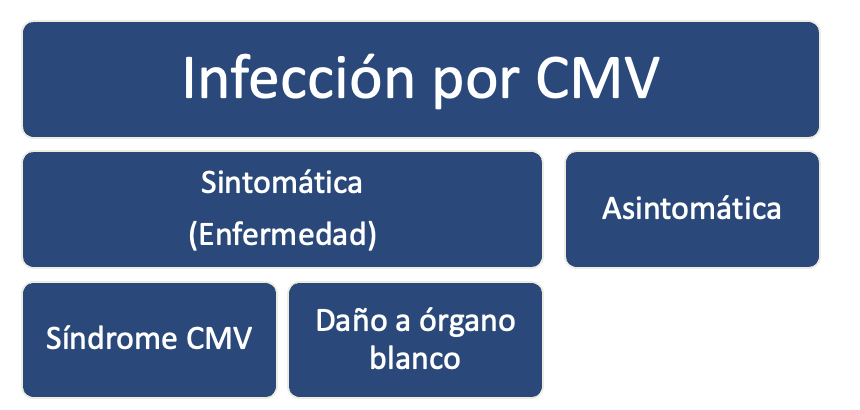 Infección por CMV

Sintomática
(Enfermedad)

Asintomática

Síndrome CMV

Daño a órgano blanco